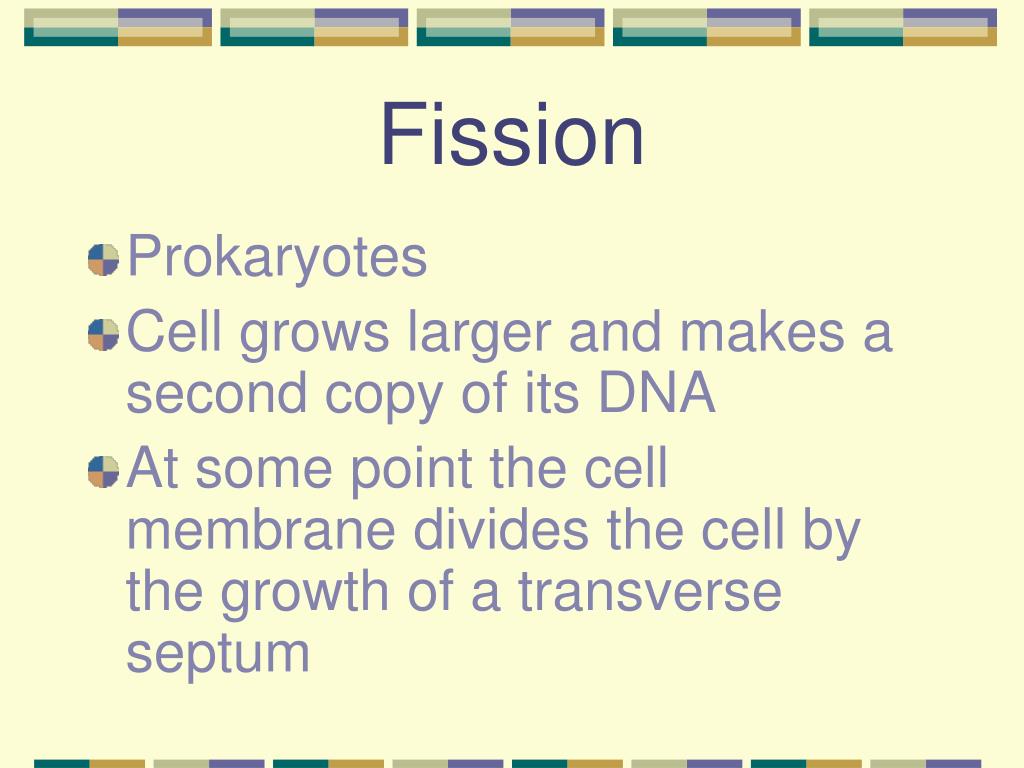 Fission

Prokaryotes

Cell grows larger and makes a second copy of its DNA

At some point the cell membrane divides the cell by the growth of a transverse septum